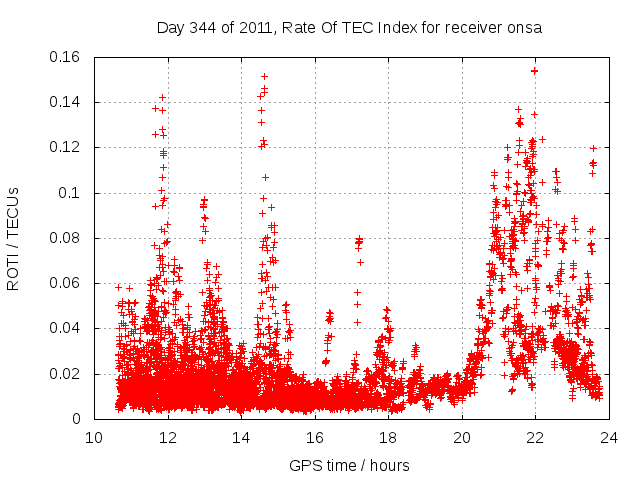 Day 344 of 2011, Rate Of TEC Index for receiver onsa

ROTI / TECUs

0.16
0.14
0.12
0.1
0.08
0.06
0.04
0.02
0

10
12
14
16
18
20
22
24

GPS time / hours